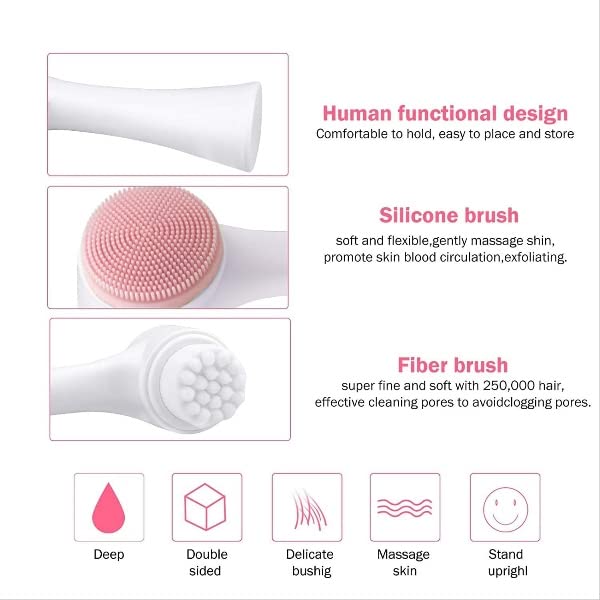 Human functional design
Comfortable to hold, easy to place and store

Silicone brush
soft and flexible,gently massage shin, promote skin blood circulation,exfoliating.

Fiber brush
super fine and soft with 250,000 hair, effective cleaning pores to avoidclogging pores.

Deep

Double sided

Delicate bushig

Massage skin

Stand uprighl